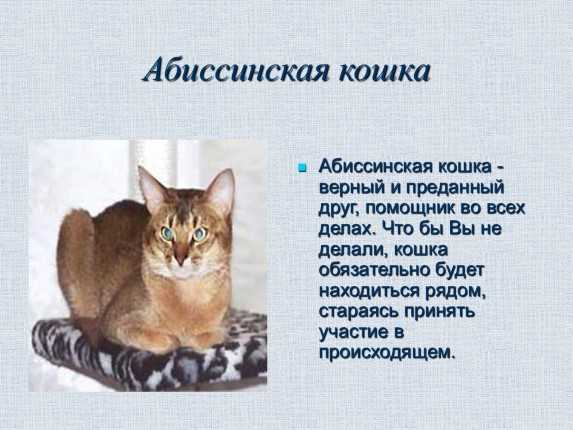 Абиссинская кошка

Абиссинская кошка - верный и преданный друг, помощник во всех делах. Что бы Вы не делали, кошка обязательно будет находиться рядом, стараясь принять участие в происходящем.